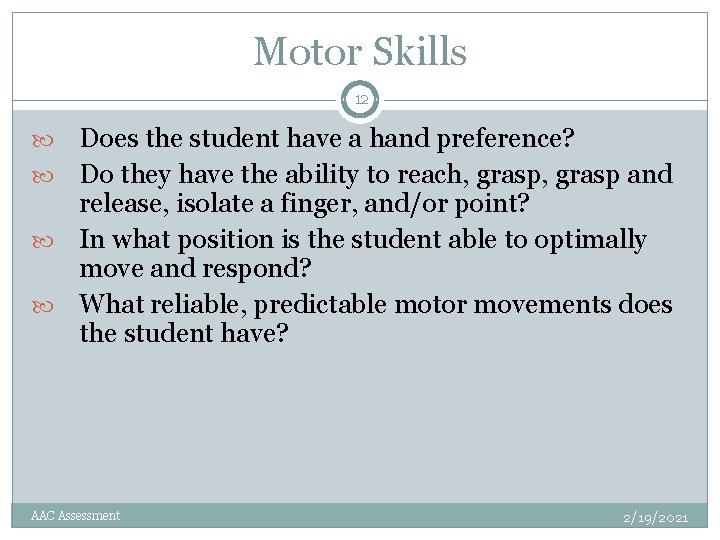 Motor Skills

12

Does the student have a hand preference?

Do they have the ability to reach, grasp, grasp and release, isolate a finger, and/or point?

In what position is the student able to optimally move and respond?

What reliable, predictable motor movements does the student have?

AAC Assessment

2/19/2021